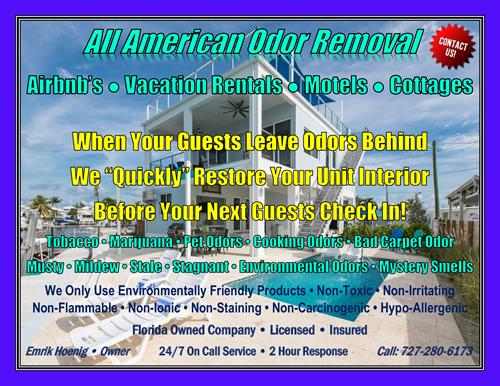 All American Odor Removal

CONTACT US!

Airbnb's • Vacation Rentals • Motels • Cottages

When Your Guests Leave Odors Behind
We "Quickly" Restore Your Unit Interior
Before Your Next Guests Check In!

Tobacco • Marijuana • Pet Odors • Cooking Odors • Bad Carpet Odor
Musty • Mildew • Stale • Stagnant • Environmental Odors • Mystery Smells

We Only Use Environmentally Friendly Products • Non-Toxic • Non-Irritating
Non-Flammable • Non-Ionic • Non-Staining • Non-Carcinogenic • Hypo-Allergenic

Florida Owned Company • Licensed • Insured

Emrik Hoenig • Owner    24/7 On Call Service • 2 Hour Response    Call: 727-280-6173